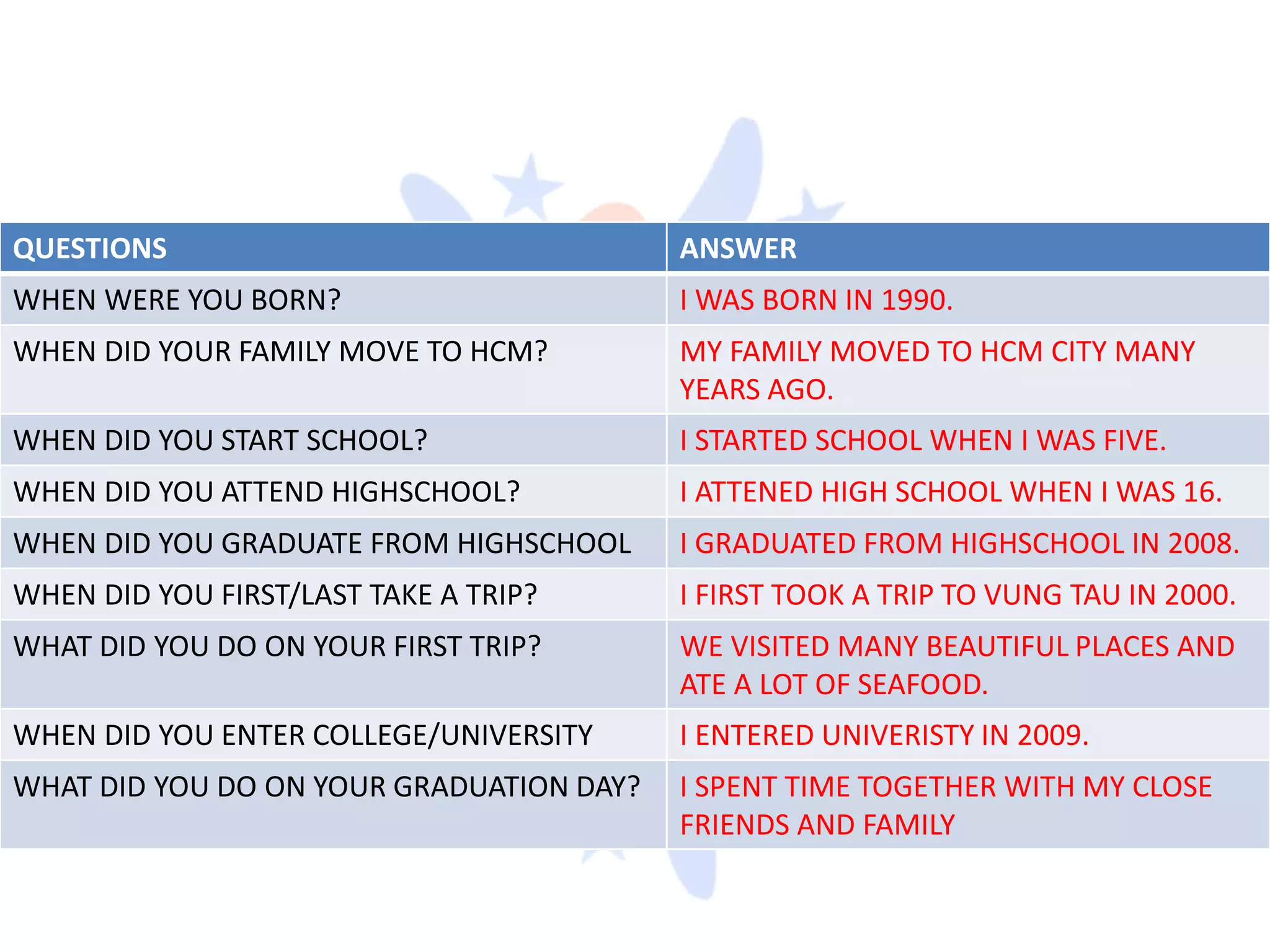 | QUESTIONS | ANSWER |
|---|---|
| WHEN WERE YOU BORN? | I WAS BORN IN 1990. |
| WHEN DID YOUR FAMILY MOVE TO HCM? | MY FAMILY MOVED TO HCM CITY MANY YEARS AGO. |
| WHEN DID YOU START SCHOOL? | I STARTED SCHOOL WHEN I WAS FIVE. |
| WHEN DID YOU ATTEND HIGHSCHOOL? | I ATTENED HIGH SCHOOL WHEN I WAS 16. |
| WHEN DID YOU GRADUATE FROM HIGHSCHOOL | I GRADUATED FROM HIGHSCHOOL IN 2008. |
| WHEN DID YOU FIRST/LAST TAKE A TRIP? | I FIRST TOOK A TRIP TO VUNG TAU IN 2000. |
| WHAT DID YOU DO ON YOUR FIRST TRIP? | WE VISITED MANY BEAUTIFUL PLACES AND ATE A LOT OF SEAFOOD. |
| WHEN DID YOU ENTER COLLEGE/UNIVERSITY | I ENTERED UNIVERISTY IN 2009. |
| WHAT DID YOU DO ON YOUR GRADUATION DAY? | I SPENT TIME TOGETHER WITH MY CLOSE FRIENDS AND FAMILY |